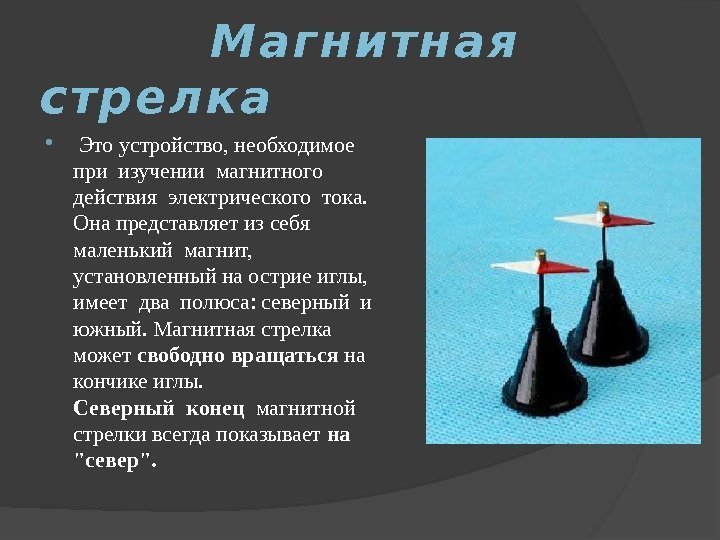 Магнитная стрелка

• Это устройство, необходимое при изучении магнитного действия электрического тока. Она представляет из себя маленький магнит, установленный на острие иглы, имеет два полюса: северный и южный. Магнитная стрелка может свободно вращаться на кончике иглы.
Северный конец магнитной стрелки всегда показывает на "север".